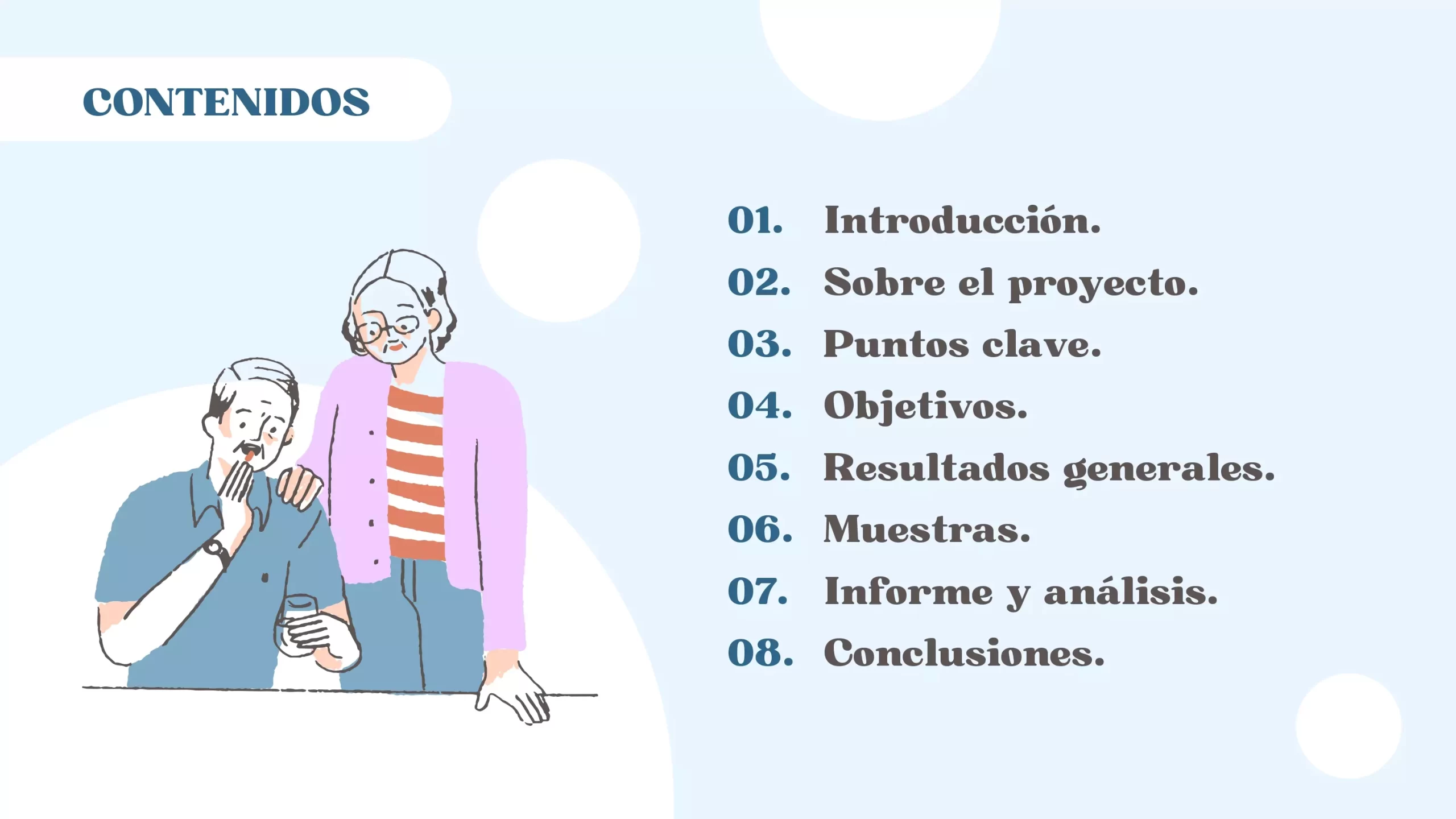 CONTENIDOS

01. Introducción.
02. Sobre el proyecto.
03. Puntos clave.
04. Objetivos.
05. Resultados generales.
06. Muestras.
07. Informe y análisis.
08. Conclusiones.